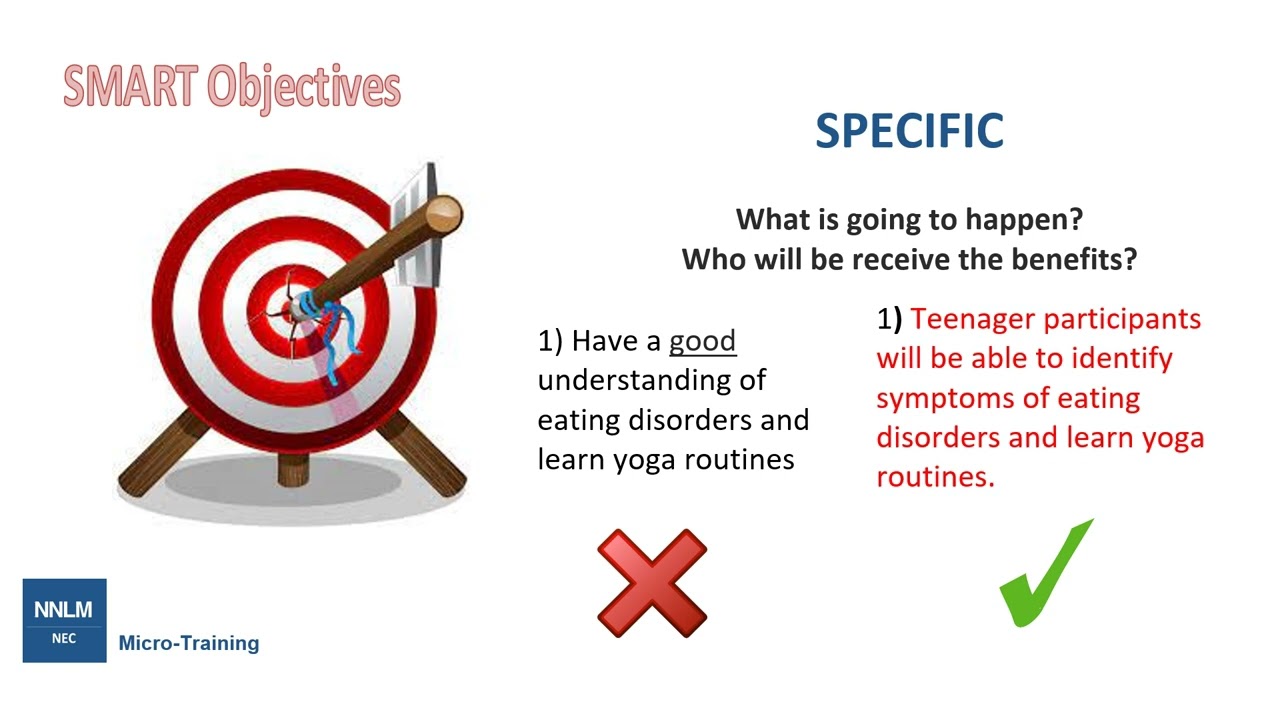 SMART Objectives

SPECIFIC

What is going to happen?
Who will be receive the benefits?

1) Have a good understanding of eating disorders and learn yoga routines

1) Teenager participants will be able to identify symptoms of eating disorders and learn yoga routines.

NNLM
NEC
Micro-Training